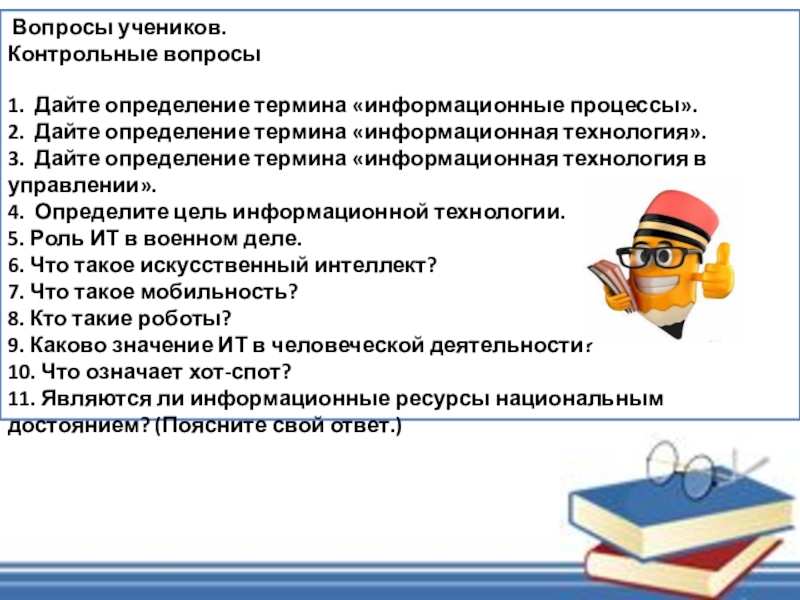 Вопросы учеников.
Контрольные вопросы

1. Дайте определение термина «информационные процессы».
2. Дайте определение термина «информационная технология».
3. Дайте определение термина «информационная технология в управлении».
4. Определите цель информационной технологии.
5. Роль ИТ в военном деле.
6. Что такое искусственный интеллект?
7. Что такое мобильность?
8. Кто такие роботы?
9. Каково значение ИТ в человеческой деятельности?
10. Что означает хот-спот?
11. Являются ли информационные ресурсы национальным достоянием? (Поясните свой ответ.)